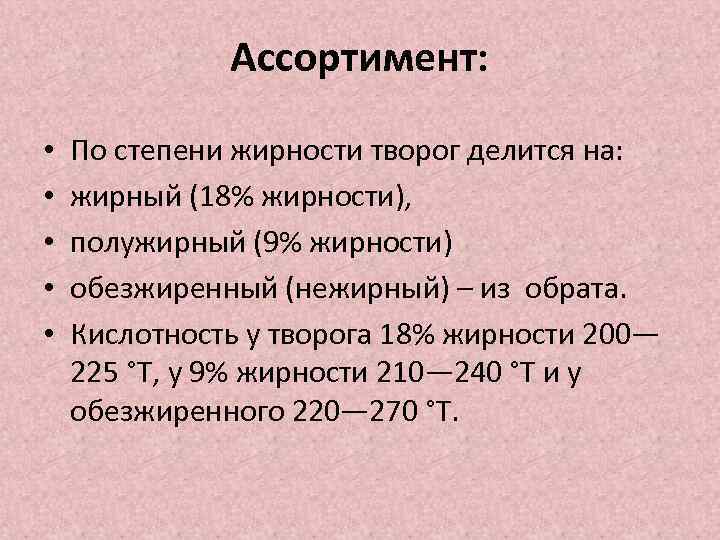 Ассортимент:

• По степени жирности творог делится на:
• жирный (18% жирности),
• полужирный (9% жирности)
• обезжиренный (нежирный) – из обрата.
• Кислотность у творога 18% жирности 200—225 °Т, у 9% жирности 210—240 °Т и у обезжиренного 220—270 °Т.